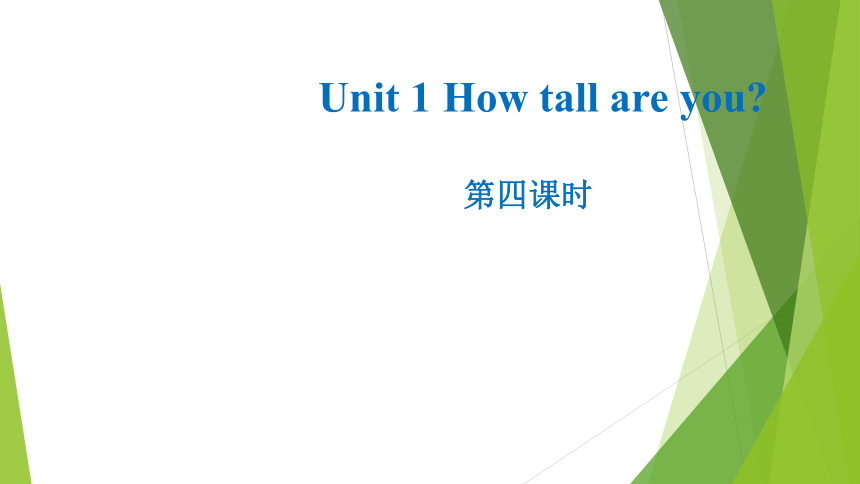 Unit 1 How tall are you?

第四课时